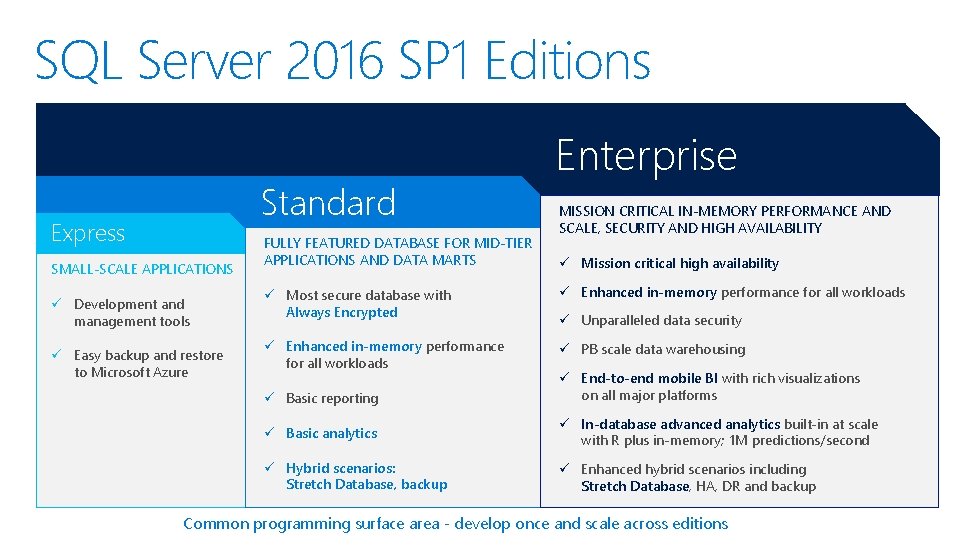 SQL Server 2016 SP1 Editions

Express

SMALL-SCALE APPLICATIONS

✓ Development and management tools

✓ Easy backup and restore to Microsoft Azure

Standard

FULLY FEATURED DATABASE FOR MID-TIER APPLICATIONS AND DATA MARTS

✓ Most secure database with Always Encrypted

✓ Enhanced in-memory performance for all workloads

✓ Basic reporting

✓ Basic analytics

✓ Hybrid scenarios: Stretch Database, backup

Enterprise

MISSION CRITICAL IN-MEMORY PERFORMANCE AND SCALE, SECURITY AND HIGH AVAILABILITY

✓ Mission critical high availability

✓ Enhanced in-memory performance for all workloads

✓ Unparalleled data security

✓ PB scale data warehousing

✓ End-to-end mobile BI with rich visualizations on all major platforms

✓ In-database advanced analytics built-in at scale with R plus in-memory; 1M predictions/second

✓ Enhanced hybrid scenarios including Stretch Database, HA, DR and backup

Common programming surface area - develop once and scale across editions